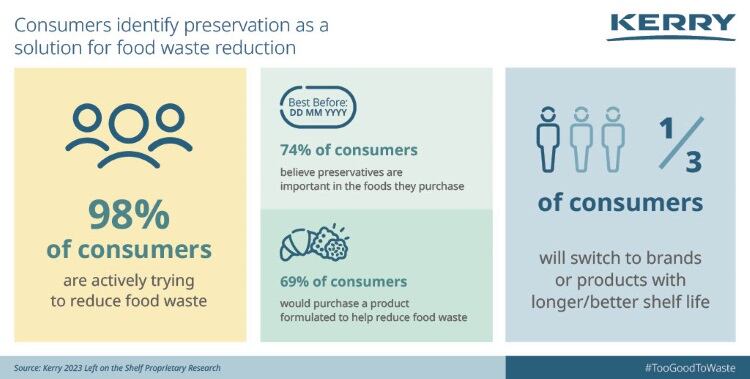 Consumers identify preservation as a solution for food waste reduction

KERRY

98%
of consumers
are actively trying to reduce food waste

Best Before:
DD MM YYYY

74% of consumers
believe preservatives are important in the foods they purchase

69% of consumers
would purchase a product formulated to help reduce food waste

$\frac{1}{3}$
of consumers
will switch to brands or products with longer/better shelf life

Source: Kerry 2023 Left on the Shelf Proprietary Research

#TooGoodToWaste